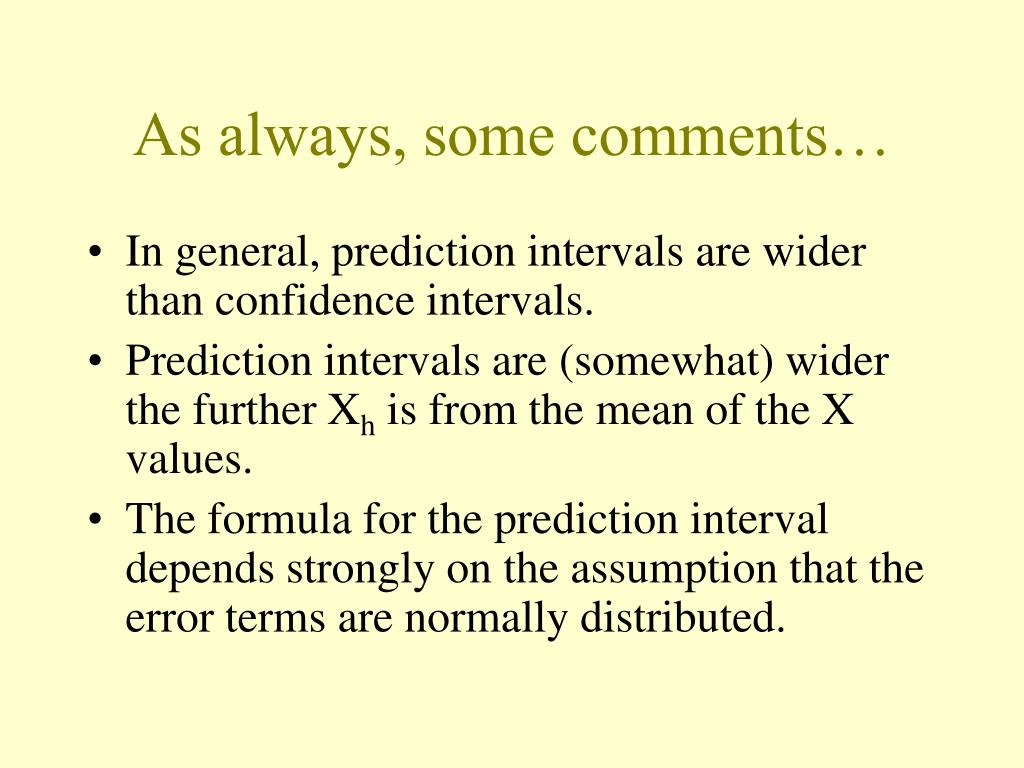 As always, some comments…

• In general, prediction intervals are wider than confidence intervals.
• Prediction intervals are (somewhat) wider the further $X_h$ is from the mean of the X values.
• The formula for the prediction interval depends strongly on the assumption that the error terms are normally distributed.